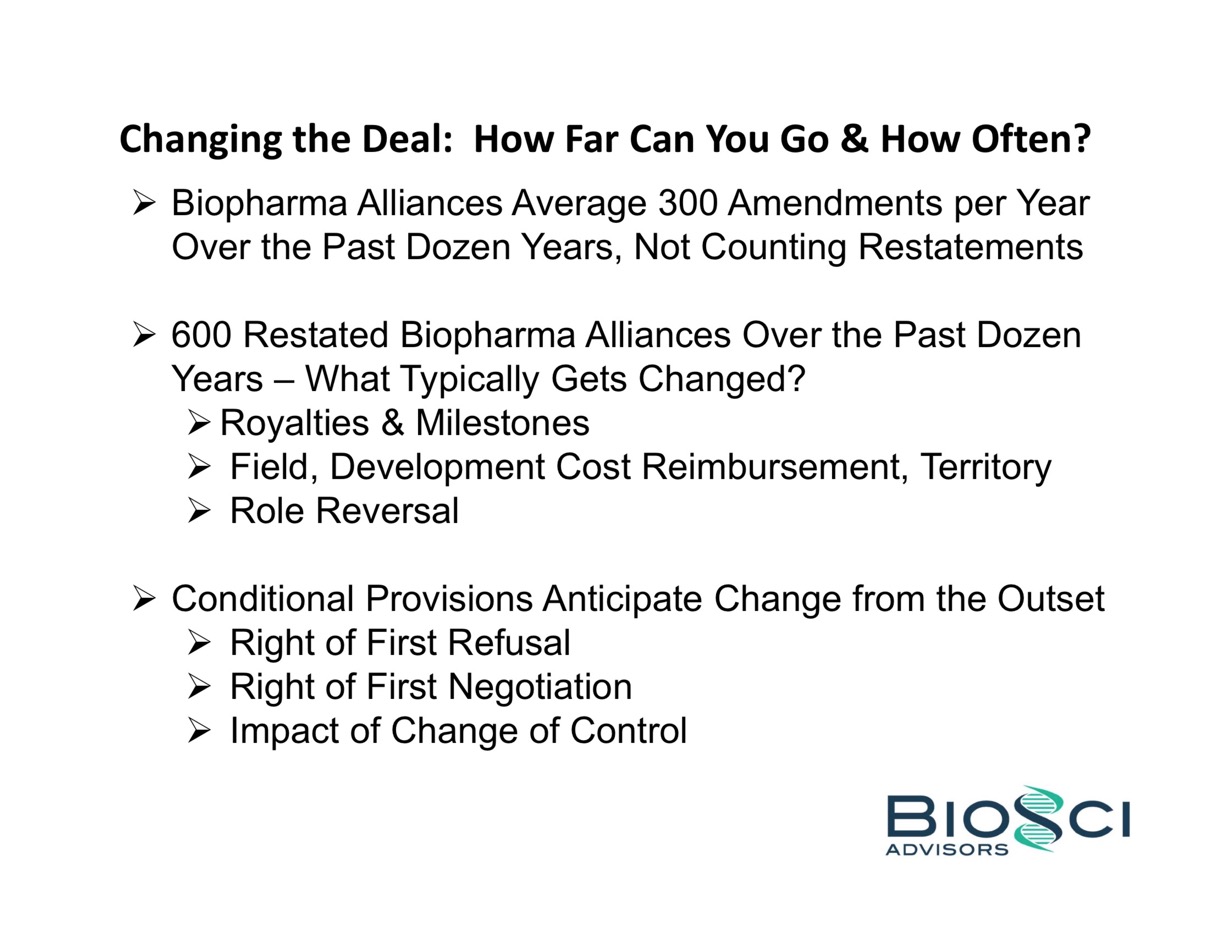 Changing the Deal: How Far Can You Go & How Often?

➢ Biopharma Alliances Average 300 Amendments per Year Over the Past Dozen Years, Not Counting Restatements

➢ 600 Restated Biopharma Alliances Over the Past Dozen Years – What Typically Gets Changed?
➢ Royalties & Milestones
➢ Field, Development Cost Reimbursement, Territory
➢ Role Reversal

➢ Conditional Provisions Anticipate Change from the Outset
➢ Right of First Refusal
➢ Right of First Negotiation
➢ Impact of Change of Control

BIOSCI
ADVISORS